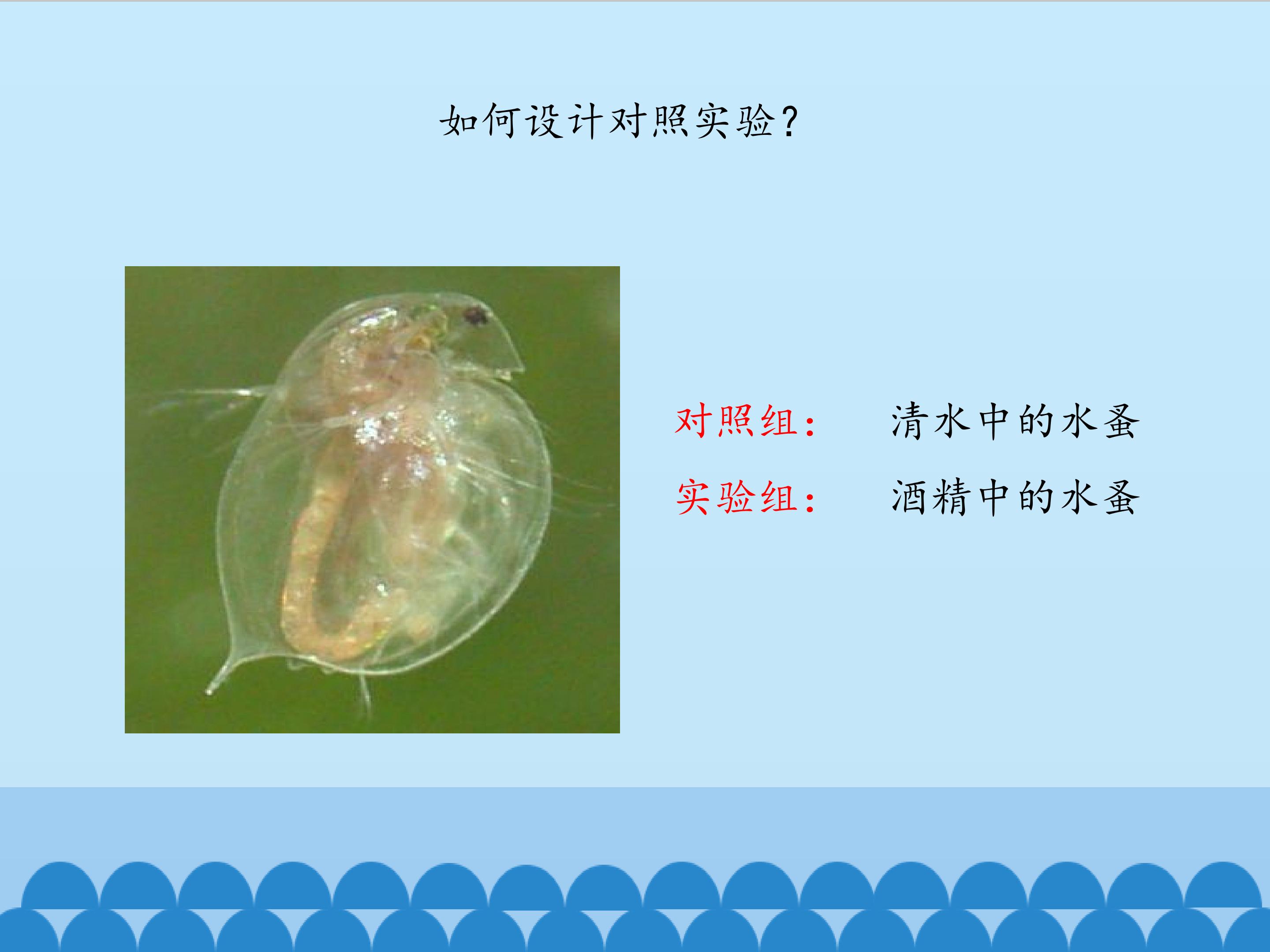 如何设计对照实验?

对照组：　清水中的水蚤

实验组：　酒精中的水蚤